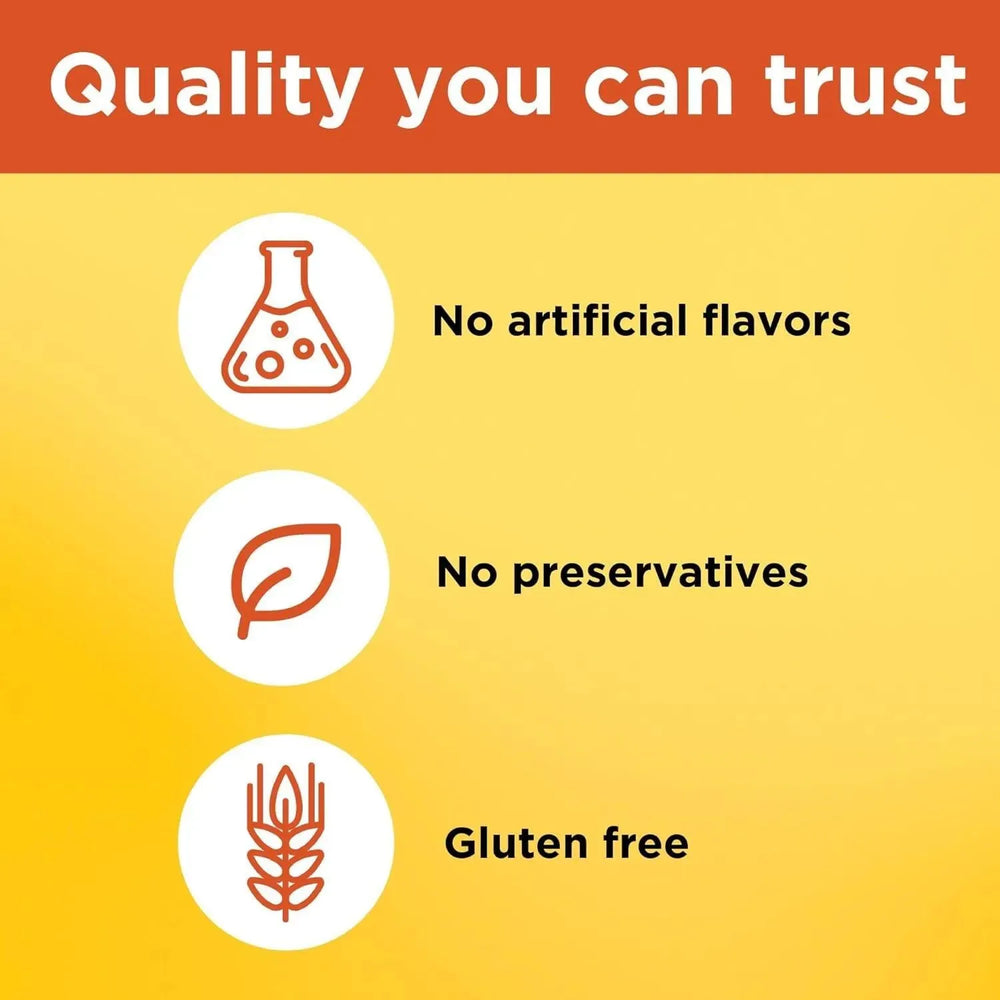 Quality you can trust

No artificial flavors

No preservatives

Gluten free